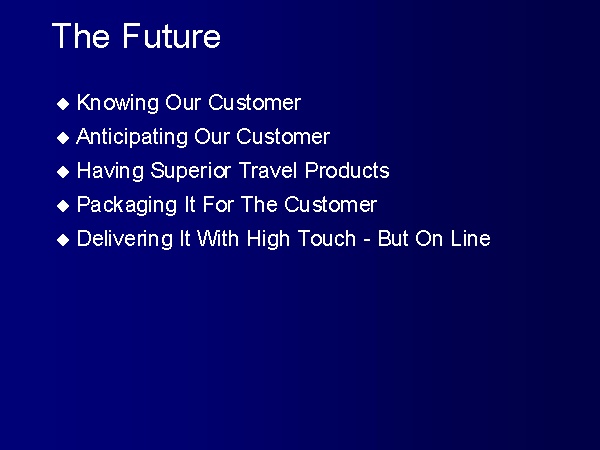 The Future

◆ Knowing Our Customer
◆ Anticipating Our Customer
◆ Having Superior Travel Products
◆ Packaging It For The Customer
◆ Delivering It With High Touch - But On Line